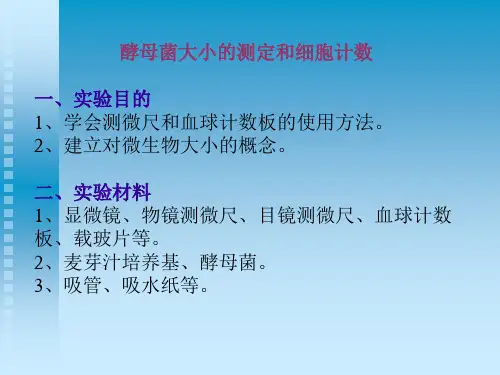 酵母菌大小的测定和细胞计数

一、实验目的
1、学会测微尺和血球计数板的使用方法。
2、建立对微生物大小的概念。

二、实验材料
1、显微镜、物镜测微尺、目镜测微尺、血球计数板、载玻片等。
2、麦芽汁培养基、酵母菌。
3、吸管、吸水纸等。